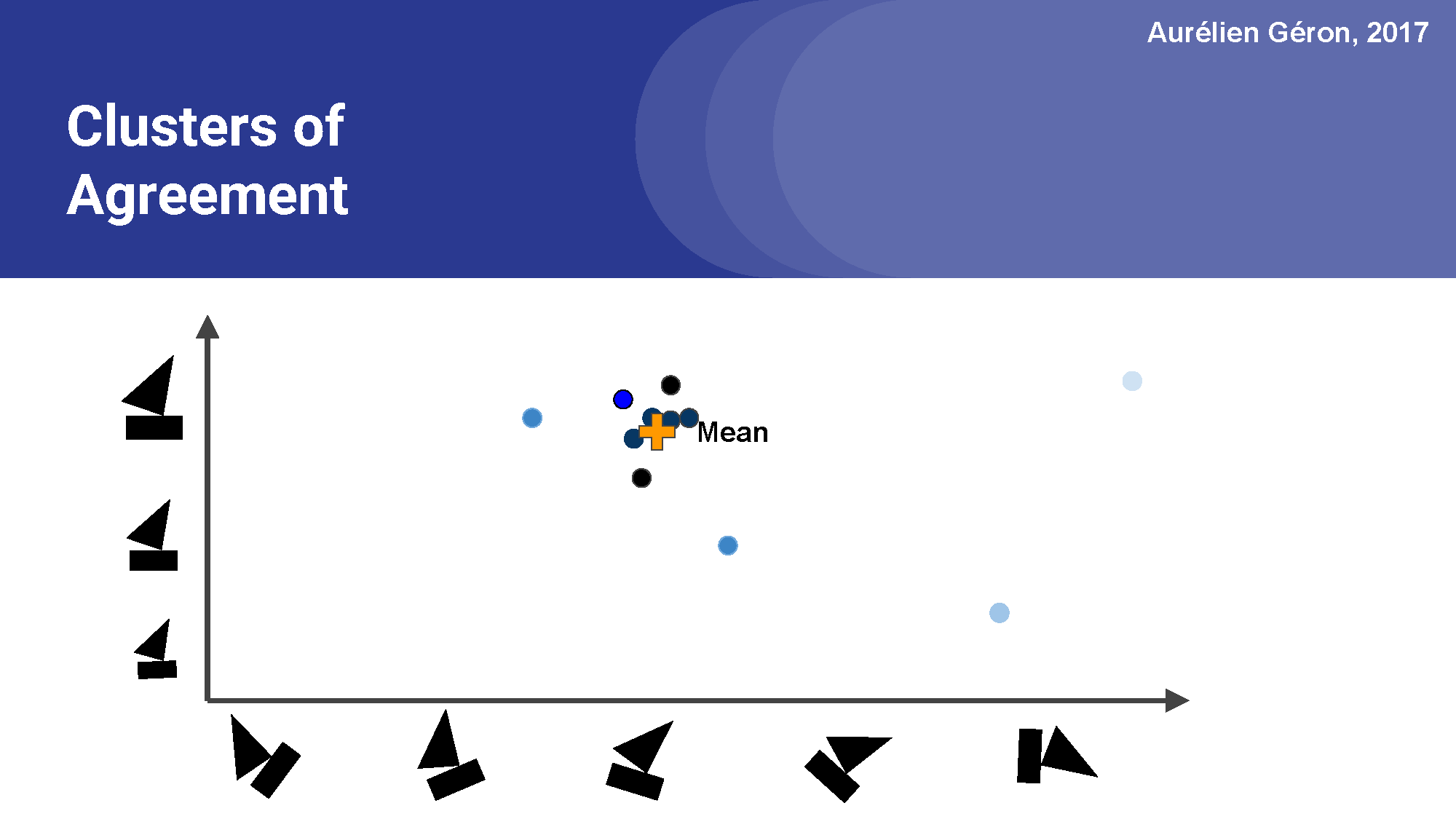 Aurélien Géron, 2017

Clusters of Agreement

Mean